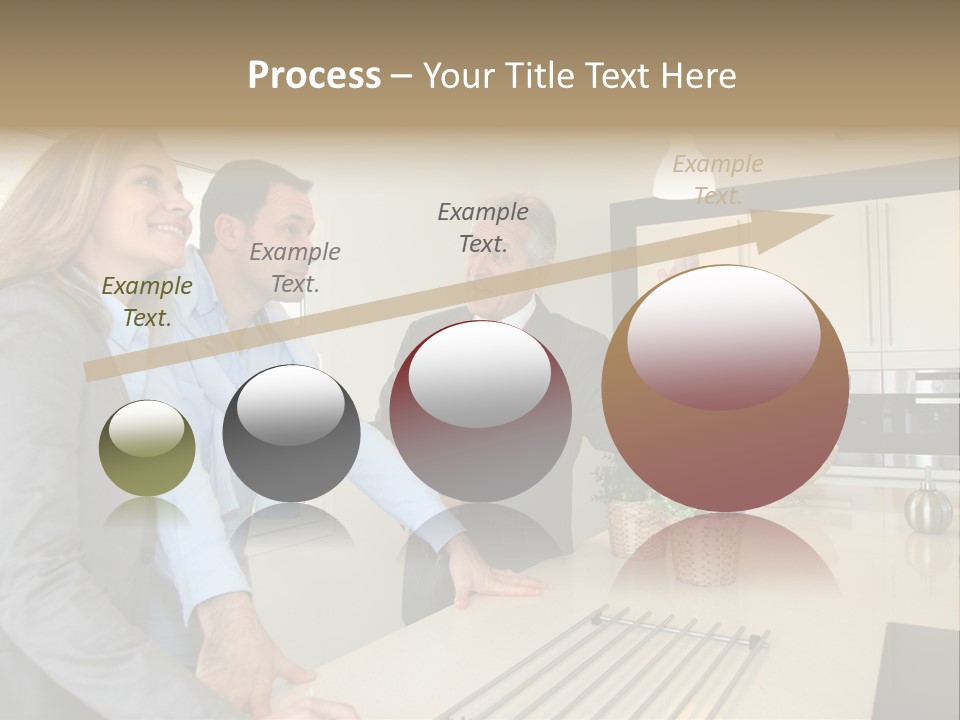 Process – Your Title Text Here

Example Text.

Example Text.

Example Text.

Example Text.